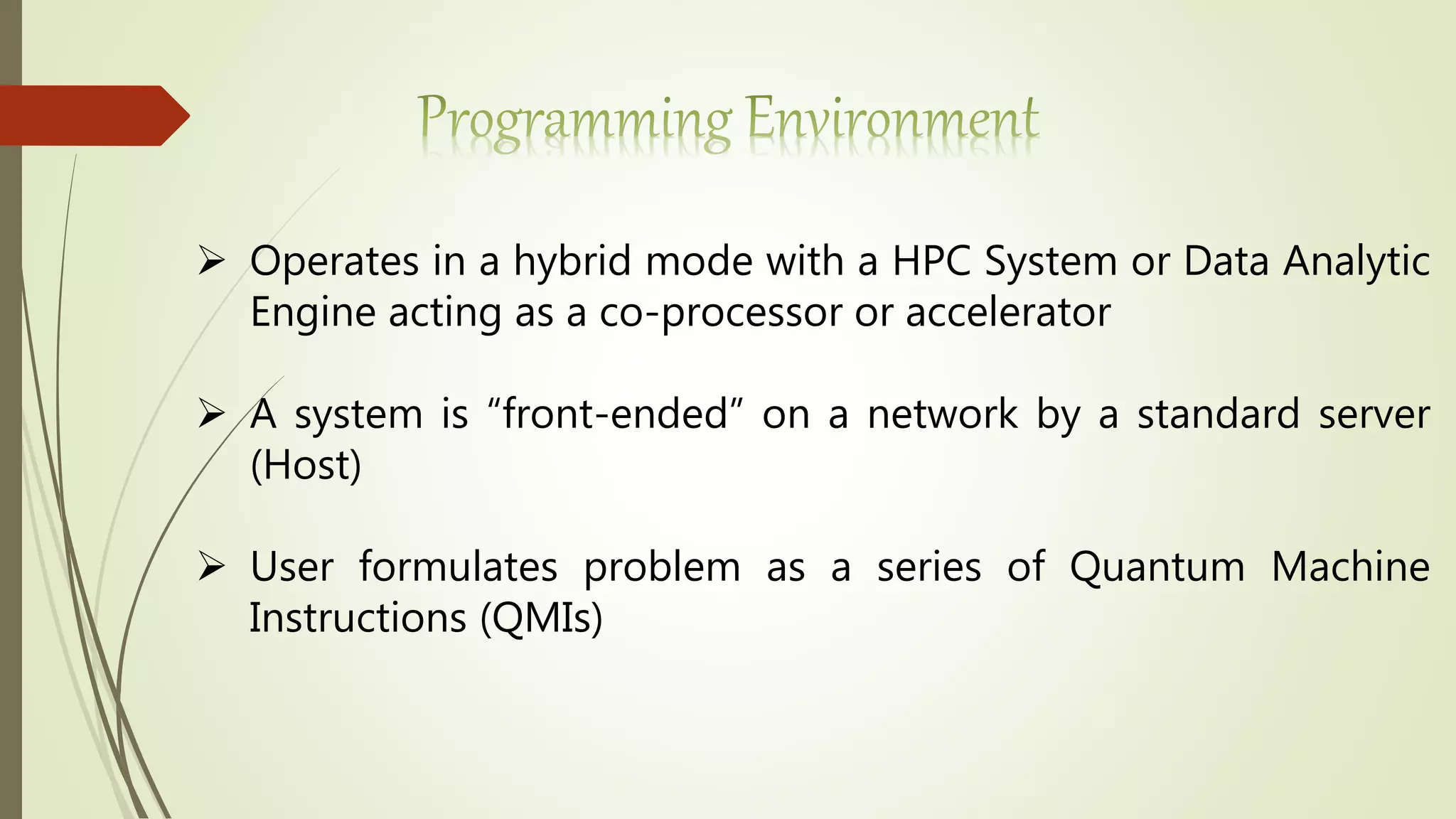 Programming Environment

➢ Operates in a hybrid mode with a HPC System or Data Analytic Engine acting as a co-processor or accelerator

➢ A system is “front-ended” on a network by a standard server (Host)

➢ User formulates problem as a series of Quantum Machine Instructions (QMIs)